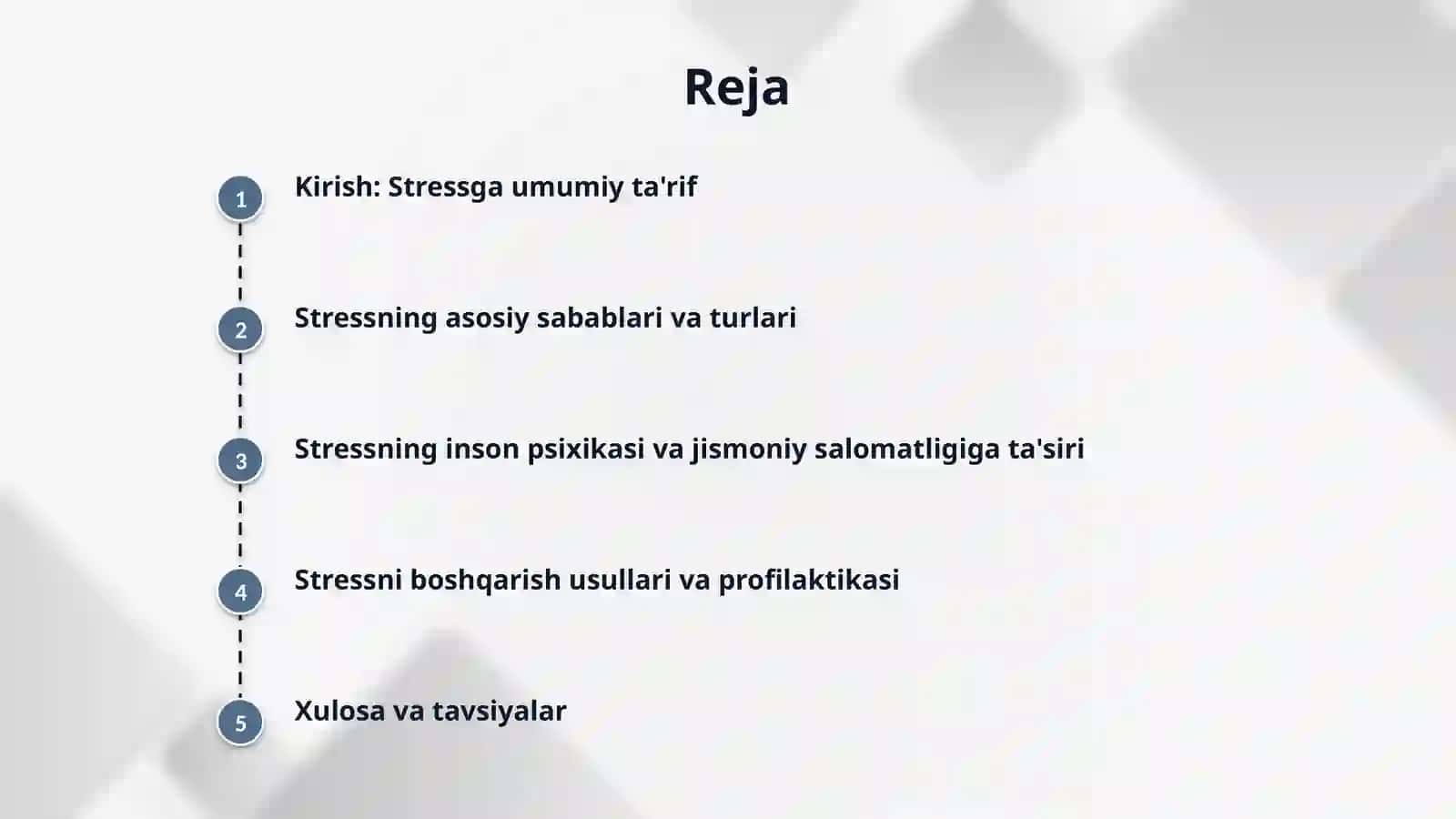 Reja

1 Kirish: Stressga umumiy ta'rif

2 Stressning asosiy sabablari va turlari

3 Stressning inson psixikasi va jismoniy salomatligiga ta'siri

4 Stressni boshqarish usullari va profilaktikasi

5 Xulosa va tavsiyalar